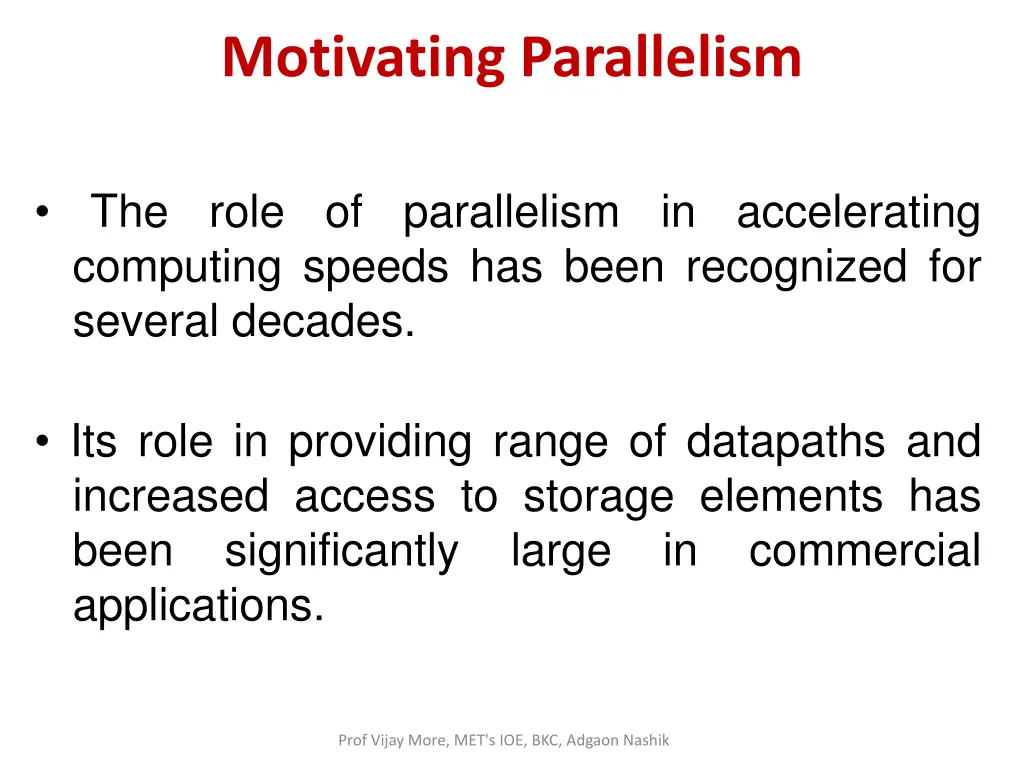 Motivating Parallelism

• The role of parallelism in accelerating computing speeds has been recognized for several decades.

• Its role in providing range of datapaths and increased access to storage elements has been significantly large in commercial applications.

Prof Vijay More, MET's IOE, BKC, Adgaon Nashik